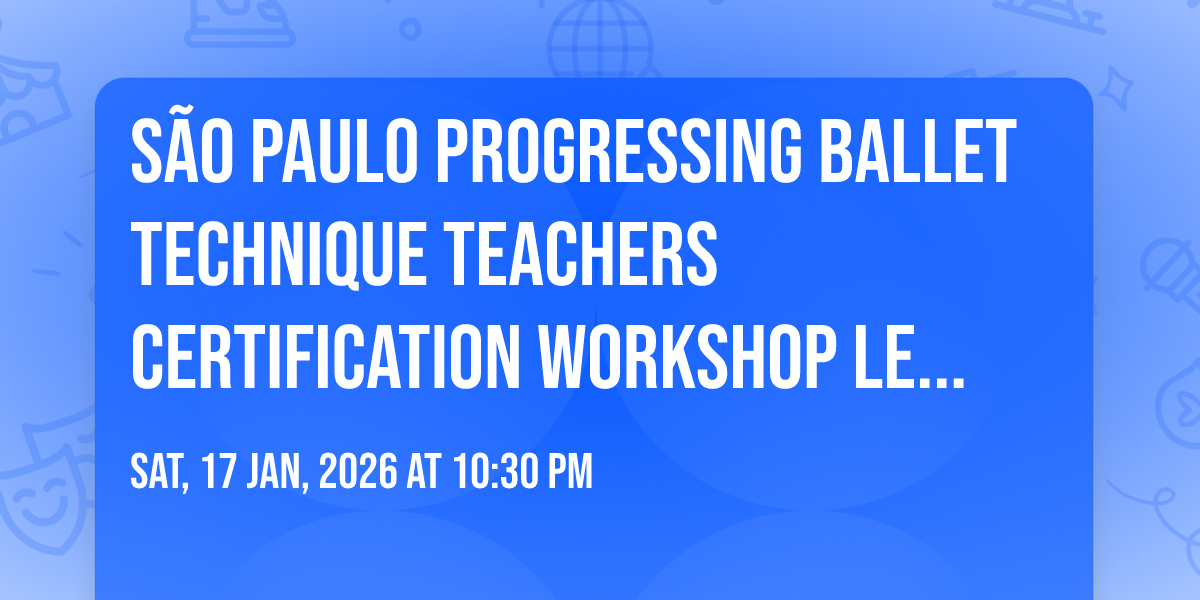 SÃO PAULO PROGRESSING BALLET TECHNIQUE TEACHERS CERTIFICATION WORKSHOP LE...

SAT, 17 JAN, 2026 AT 10:30 PM